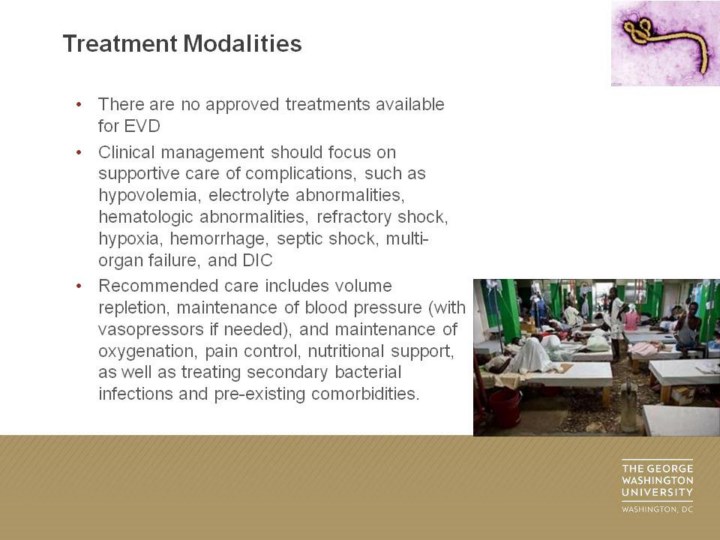 Treatment Modalities

• There are no approved treatments available for EVD

• Clinical management should focus on supportive care of complications, such as hypovolemia, electrolyte abnormalities, hematologic abnormalities, refractory shock, hypoxia, hemorrhage, septic shock, multi-organ failure, and DIC

• Recommended care includes volume repletion, maintenance of blood pressure (with vasopressors if needed), and maintenance of oxygenation, pain control, nutritional support, as well as treating secondary bacterial infections and pre-existing comorbidities.

THE GEORGE WASHINGTON UNIVERSITY
WASHINGTON, DC